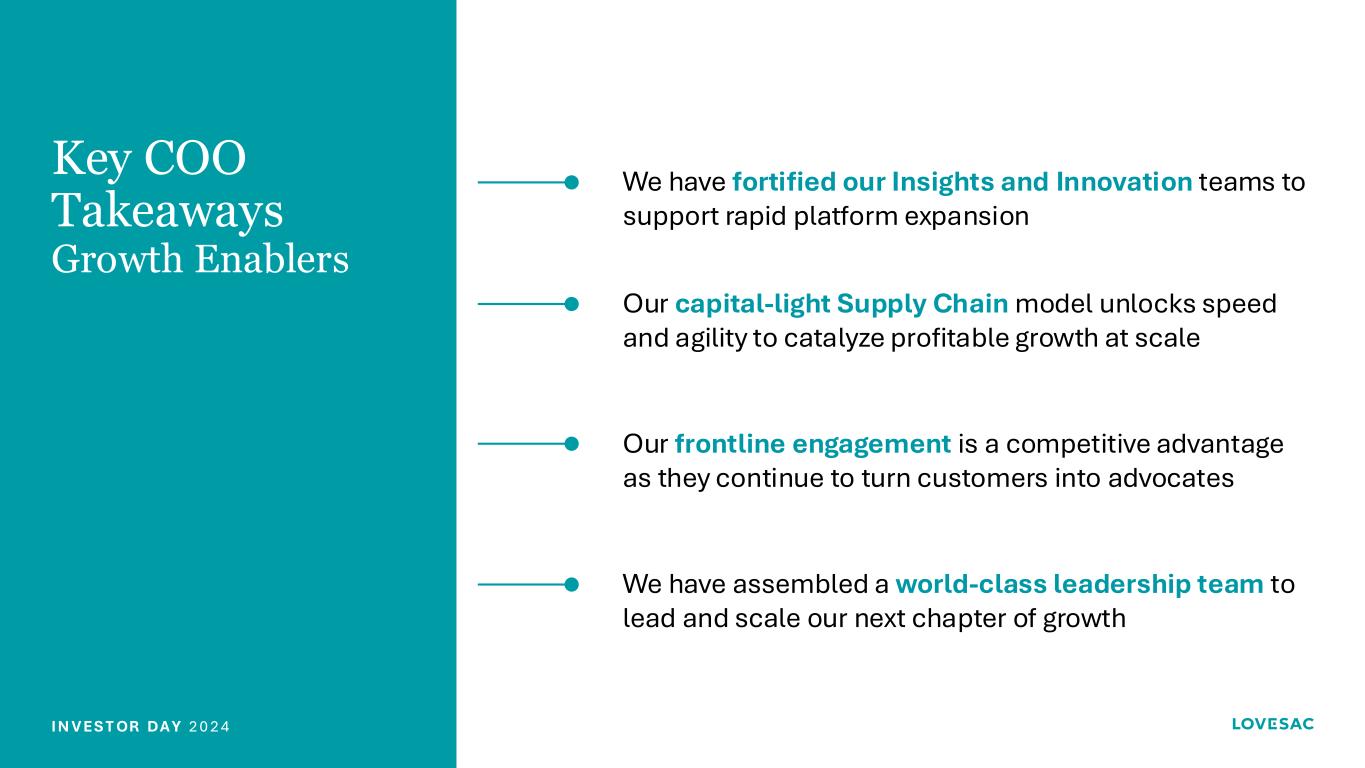 Key COO Takeaways
Growth Enablers

We have fortified our Insights and Innovation teams to support rapid platform expansion

Our capital-light Supply Chain model unlocks speed and agility to catalyze profitable growth at scale

Our frontline engagement is a competitive advantage as they continue to turn customers into advocates

We have assembled a world-class leadership team to lead and scale our next chapter of growth

INVESTOR DAY 2024

LOVESAC